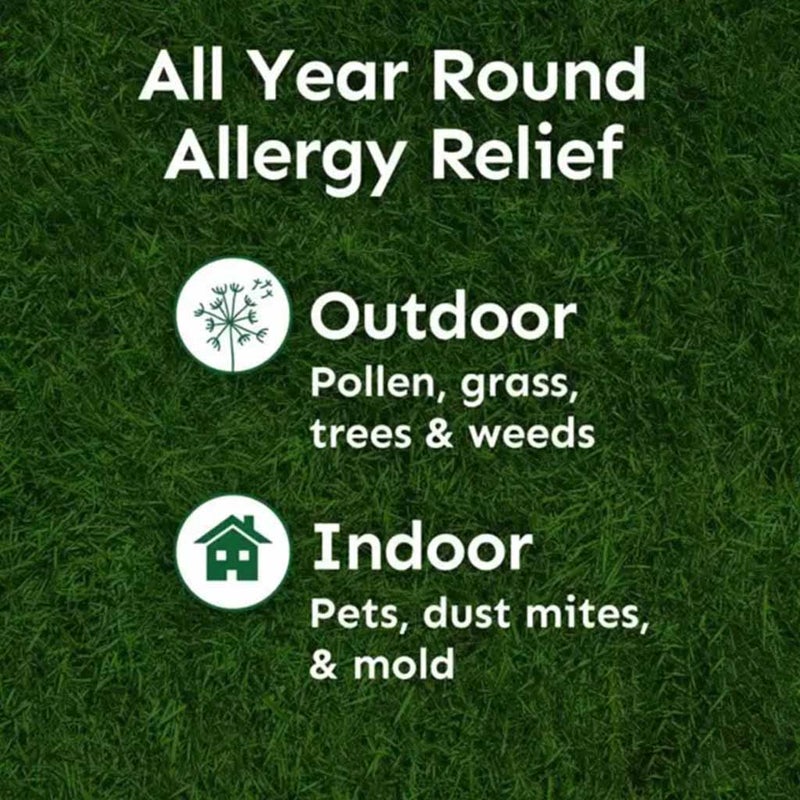 All Year Round Allergy Relief

Outdoor
Pollen, grass, trees & weeds

Indoor
Pets, dust mites, & mold